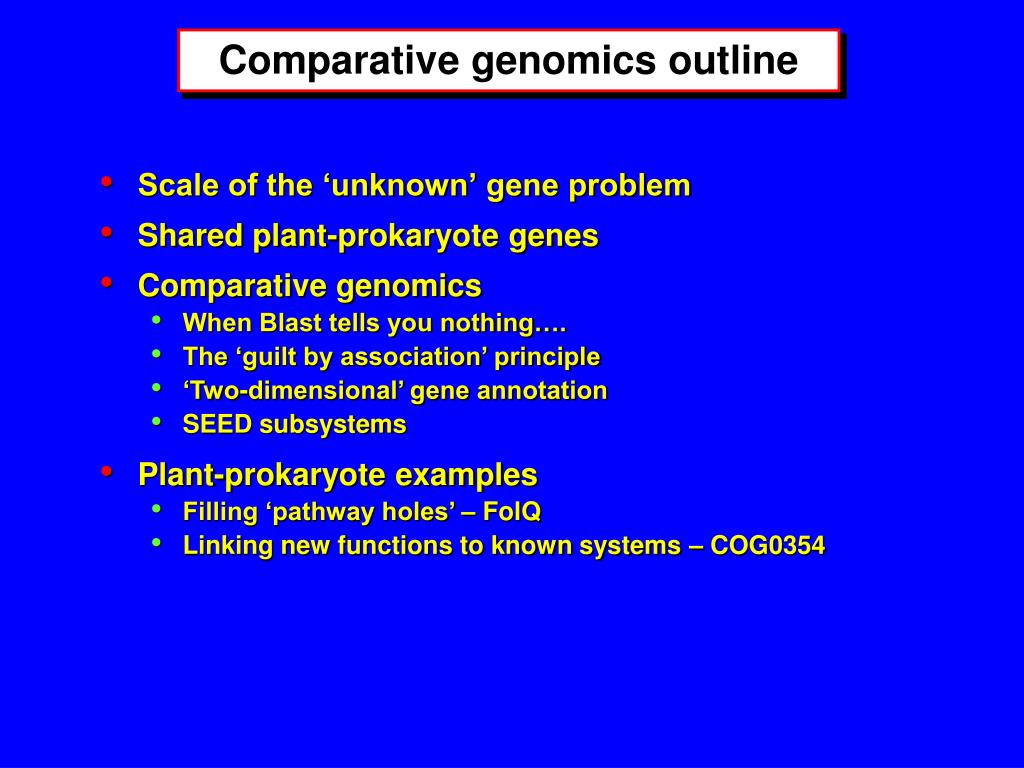 Comparative genomics outline

• Scale of the ‘unknown’ gene problem
• Shared plant-prokaryote genes
• Comparative genomics
  • When Blast tells you nothing….
  • The ‘guilt by association’ principle
  • ‘Two-dimensional’ gene annotation
  • SEED subsystems
• Plant-prokaryote examples
  • Filling ‘pathway holes’ – FolQ
  • Linking new functions to known systems – COG0354